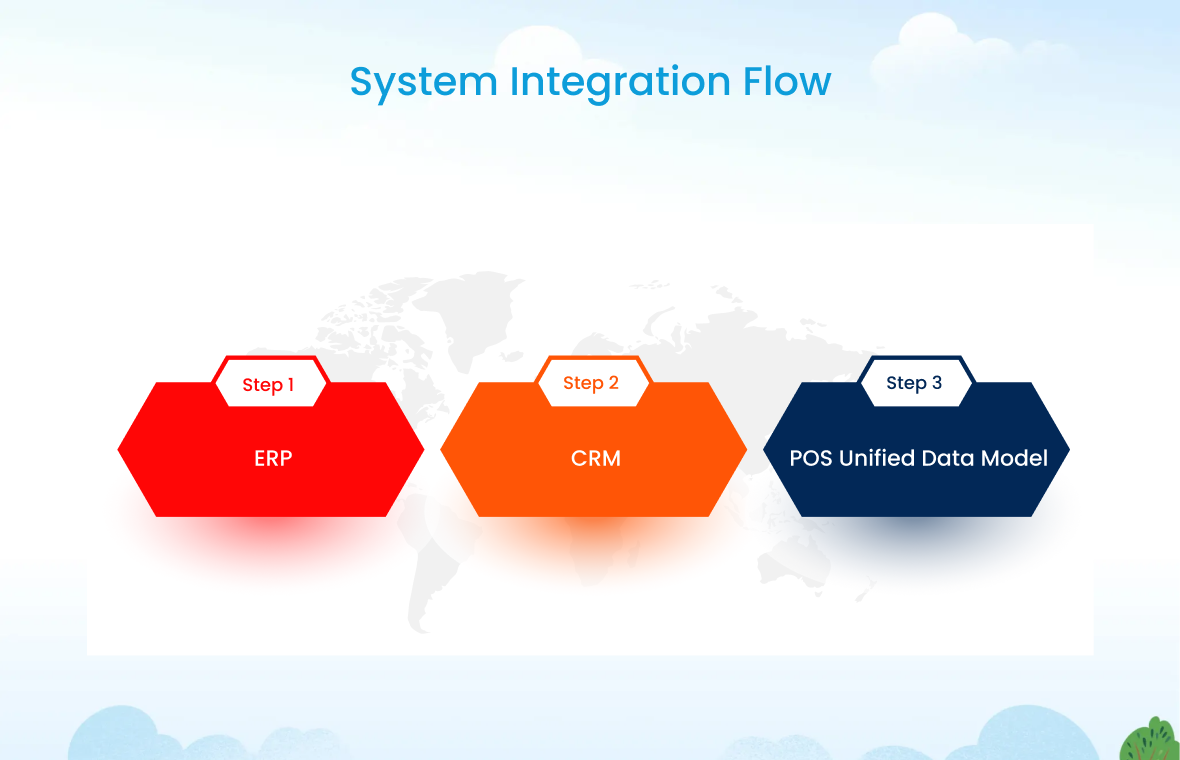 System Integration Flow

Step 1

ERP

Step 2

CRM

Step 3

POS Unified Data Model